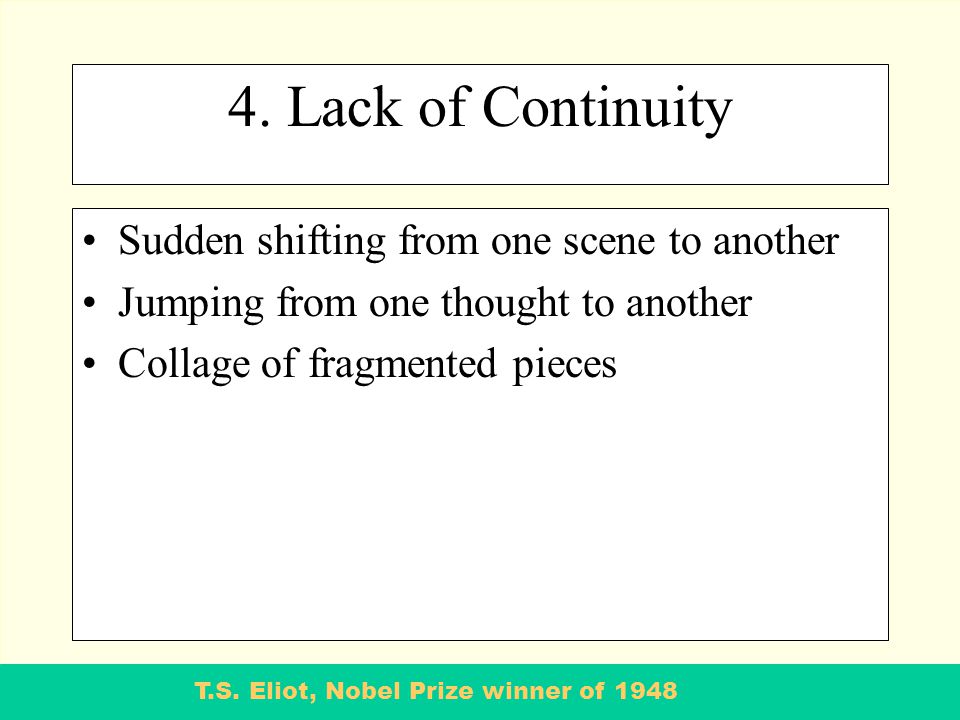 4. Lack of Continuity

• Sudden shifting from one scene to another
• Jumping from one thought to another
• Collage of fragmented pieces

T.S. Eliot, Nobel Prize winner of 1948